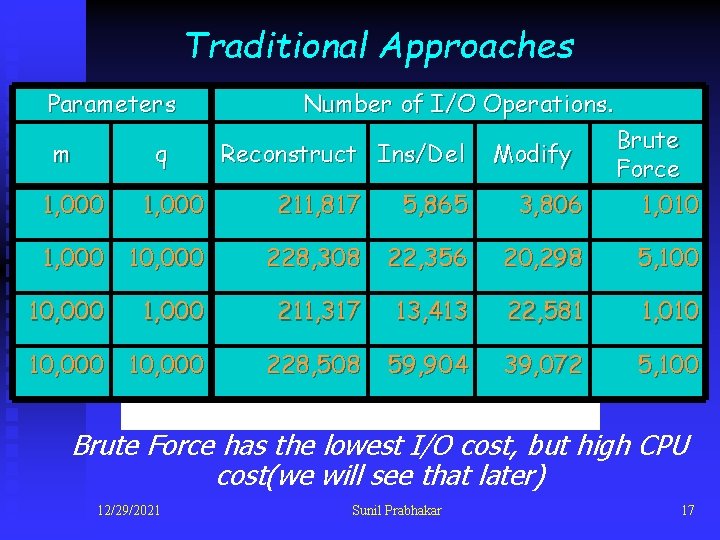 Traditional Approaches

| Parameters | | Number of I/O Operations. | | | |
|---|---|---|---|---|---|
| m | q | Reconstruct | Ins/Del | Modify | Brute Force |
| 1,000 | 1,000 | 211,817 | 5,865 | 3,806 | 1,010 |
| 1,000 | 10,000 | 228,308 | 22,356 | 20,298 | 5,100 |
| 10,000 | 1,000 | 211,317 | 13,413 | 22,581 | 1,010 |
| 10,000 | 10,000 | 228,508 | 59,904 | 39,072 | 5,100 |

Brute Force has the lowest I/O cost, but high CPU cost(we will see that later)

12/29/2021 Sunil Prabhakar 17